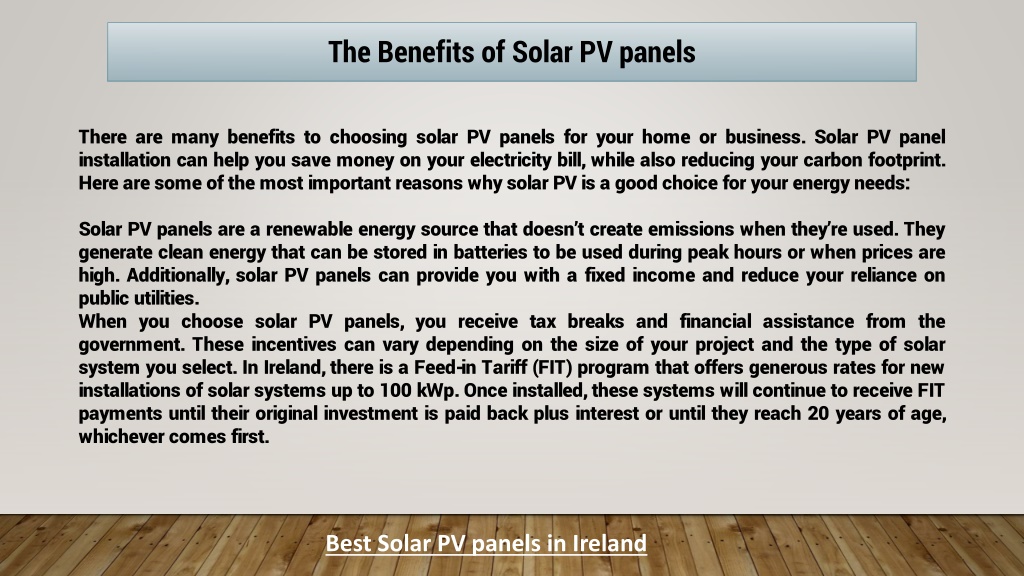 The Benefits of Solar PV panels

There are many benefits to choosing solar PV panels for your home or business. Solar PV panel installation can help you save money on your electricity bill, while also reducing your carbon footprint. Here are some of the most important reasons why solar PV is a good choice for your energy needs:

Solar PV panels are a renewable energy source that doesn't create emissions when they're used. They generate clean energy that can be stored in batteries to be used during peak hours or when prices are high. Additionally, solar PV panels can provide you with a fixed income and reduce your reliance on public utilities.
When you choose solar PV panels, you receive tax breaks and financial assistance from the government. These incentives can vary depending on the size of your project and the type of solar system you select. In Ireland, there is a Feed-in Tariff (FIT) program that offers generous rates for new installations of solar systems up to 100 kWp. Once installed, these systems will continue to receive FIT payments until their original investment is paid back plus interest or until they reach 20 years of age, whichever comes first.

Best Solar PV panels in Ireland